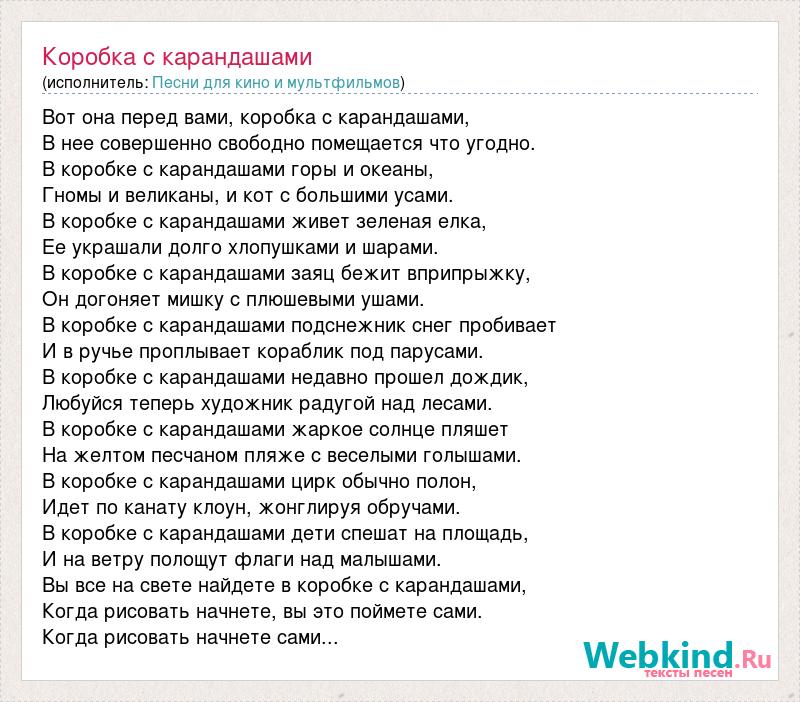 Коробка с карандашами
(исполнитель: Песни для кино и мультфильмов)

Вот она перед вами, коробка с карандашами,
В нее совершенно свободно помещается что угодно.
В коробке с карандашами горы и океаны,
Гномы и великаны, и кот с большими усами.
В коробке с карандашами живет зеленая елка,
Ее украшали долго хлопушками и шарами.
В коробке с карандашами заяц бежит вприпрыжку,
Он догоняет мишку с плюшевыми ушами.
В коробке с карандашами подснежник снег пробивает
И в ручье проплывает кораблик под парусами.
В коробке с карандашами недавно прошел дождик,
Любуйся теперь художник радугой над лесами.
В коробке с карандашами жаркое солнце пляшет
На желтом песчаном пляже с веселыми голышами.
В коробке с карандашами цирк обычно полон,
Идет по канату клоун, жонглируя обручами.
В коробке с карандашами дети спешат на площадь,
И на ветру полощут флаги над малышами.
Вы все на свете найдете в коробке с карандашами,
Когда рисовать начнете, вы это поймете сами.
Когда рисовать начнете сами...

Webkind.Ru
тексты песен